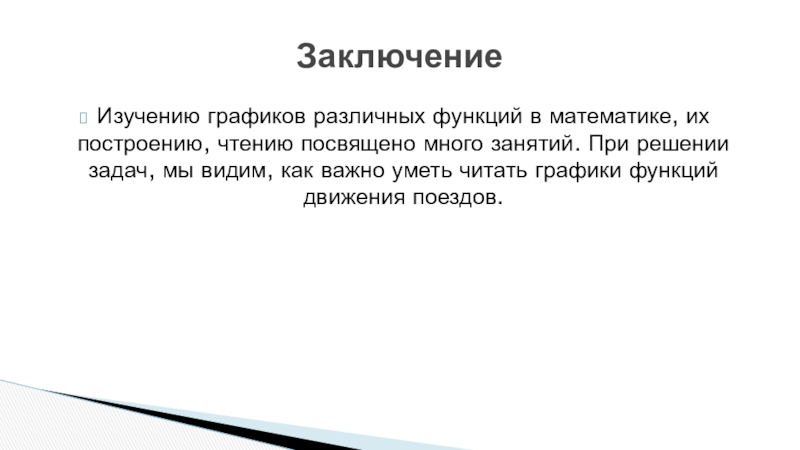 Заключение

Изучению графиков различных функций в математике, их построению, чтению посвящено много занятий. При решении задач, мы видим, как важно уметь читать графики функций движения поездов.